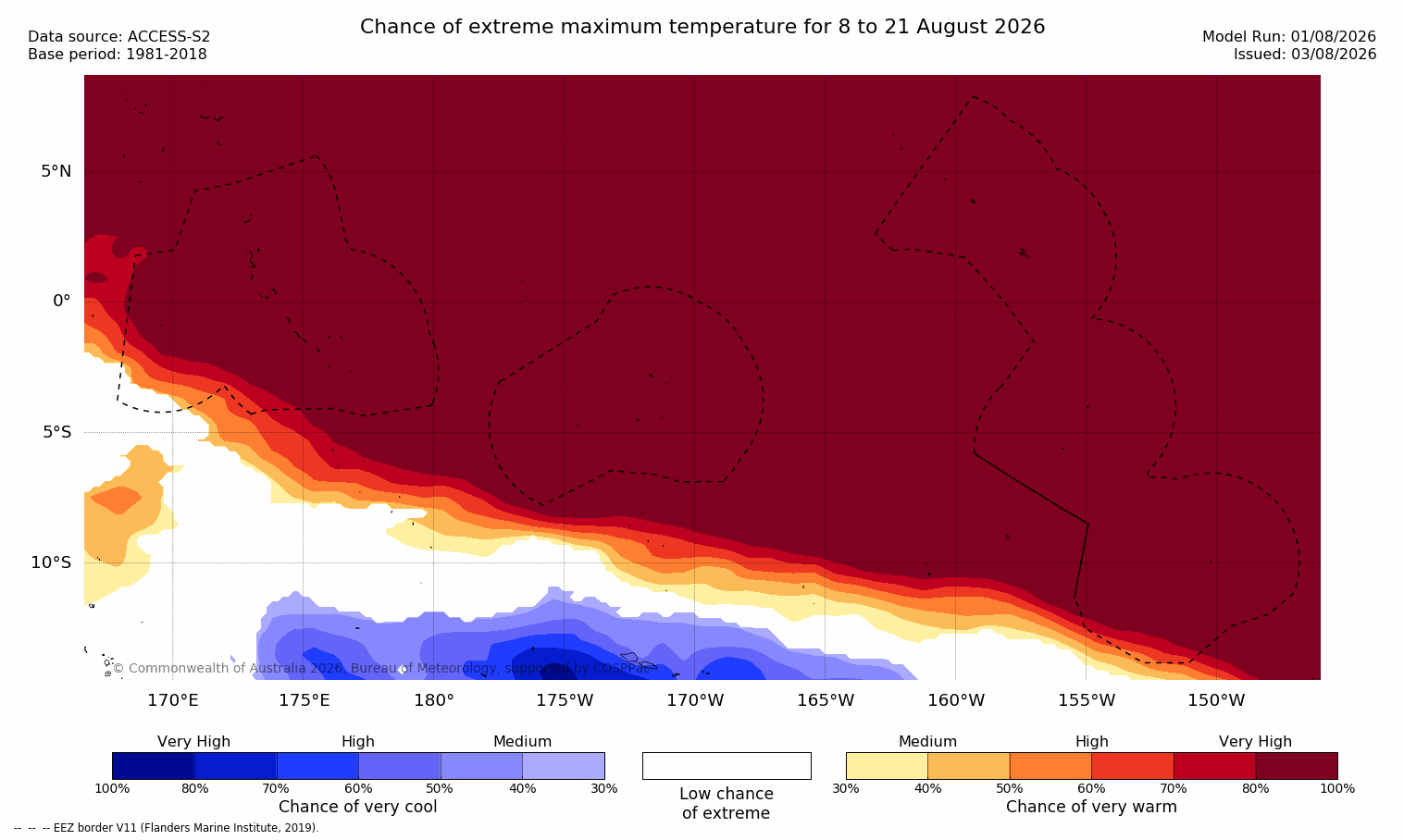 Chance of extreme maximum temperature for 8 to 21 August 2026

Data source: ACCESS-S2
Base period: 1981-2018

Model Run: 01/08/2026
Issued: 03/08/2026

5°N
0°
5°S
10°S

© Commonwealth of Australia 2026, Bureau of Meteorology, supported by COSPPac

170°E 175°E 180° 175°W 170°W 165°W 160°W 155°W 150°W

Very High High Medium
100% 80% 70% 60% 50% 40% 30%
Chance of very cool

Low chance of extreme

Medium High Very High
30% 40% 50% 60% 70% 80% 100%
Chance of very warm

-- -- -- EEZ border V11 (Flanders Marine Institute, 2019).